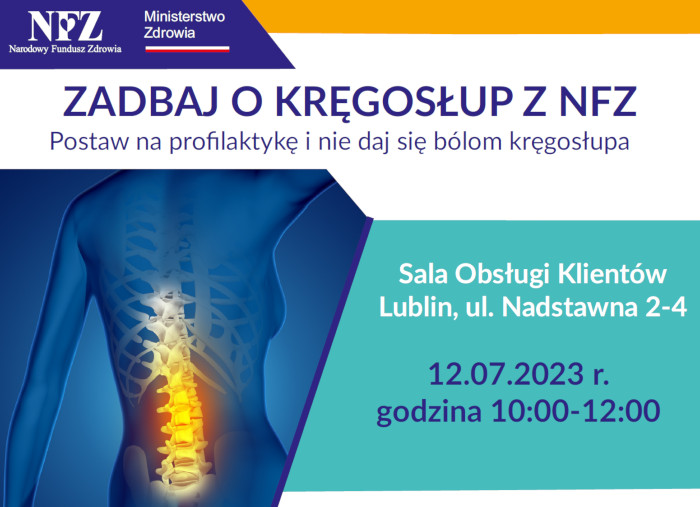 NFZ
Narodowy Fundusz Zdrowia

Ministerstwo
Zdrowia

ZADBAJ O KRĘGOSŁUP Z NFZ
Postaw na profilaktykę i nie daj się bólom kręgosłupa

Sala Obsługi Klientów
Lublin, ul. Nadstawna 2-4

12.07.2023 r.
godzina 10:00-12:00